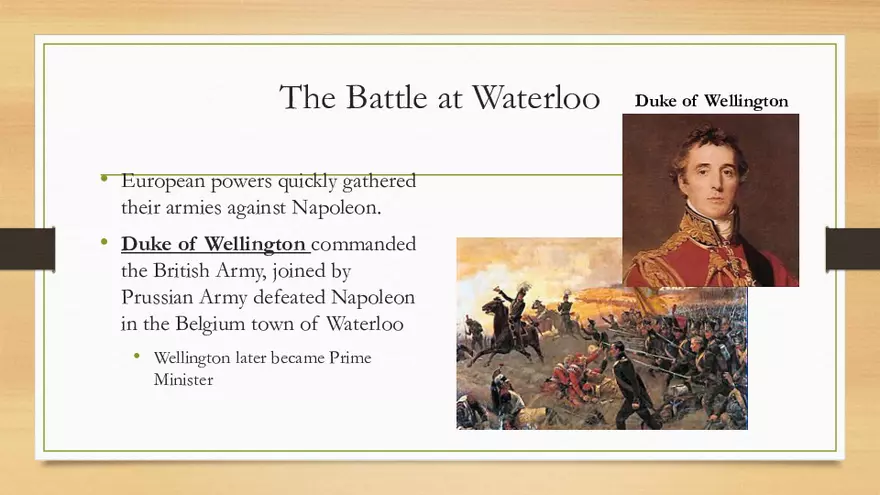 The Battle at Waterloo

Duke of Wellington

• European powers quickly gathered their armies against Napoleon.

• Duke of Wellington commanded the British Army, joined by Prussian Army defeated Napoleon in the Belgium town of Waterloo

• Wellington later became Prime Minister